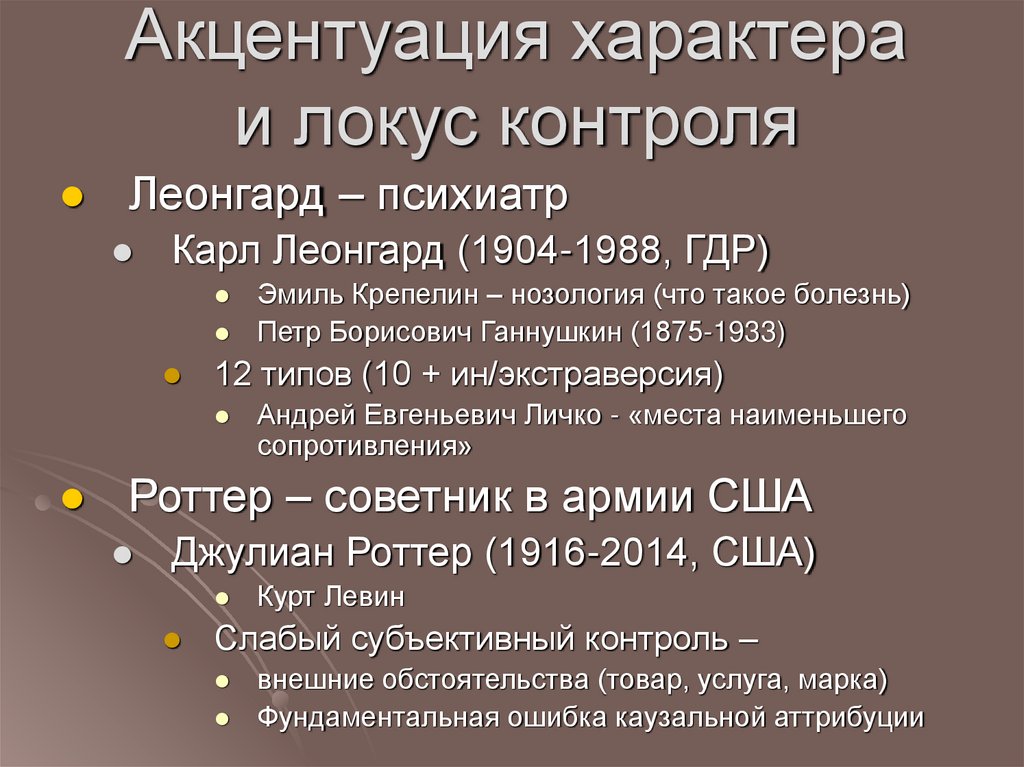 Акцентуация характера и локус контроля

Леонгард – психиатр

Карл Леонгард (1904-1988, ГДР)

Эмиль Крепелин – нозология (что такое болезнь)

Петр Борисович Ганнушкин (1875-1933)

12 типов (10 + ин/экстраверсия)

Андрей Евгеньевич Личко - «места наименьшего сопротивления»

Роттер – советник в армии США

Джулиан Роттер (1916-2014, США)

Курт Левин

Слабый субъективный контроль –

внешние обстоятельства (товар, услуга, марка)

Фундаментальная ошибка каузальной аттрибуции